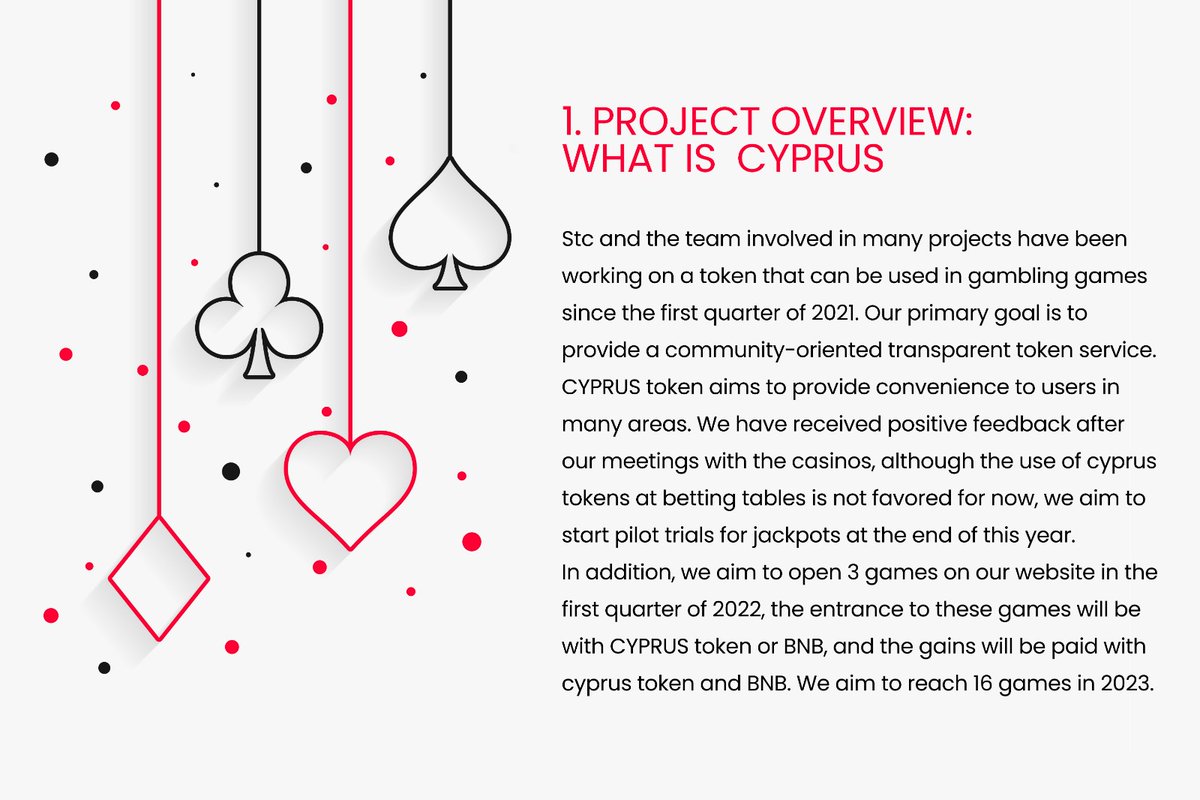 1. PROJECT OVERVIEW:
WHAT IS  CYPRUS

Stc and the team involved in many projects have been working on a token that can be used in gambling games since the first quarter of 2021. Our primary goal is to provide a community-oriented transparent token service. CYPRUS token aims to provide convenience to users in many areas. We have received positive feedback after our meetings with the casinos, although the use of cyprus tokens at betting tables is not favored for now, we aim to start pilot trials for jackpots at the end of this year.
In addition, we aim to open 3 games on our website in the first quarter of 2022, the entrance to these games will be with CYPRUS token or BNB, and the gains will be paid with cyprus token and BNB. We aim to reach 16 games in 2023.